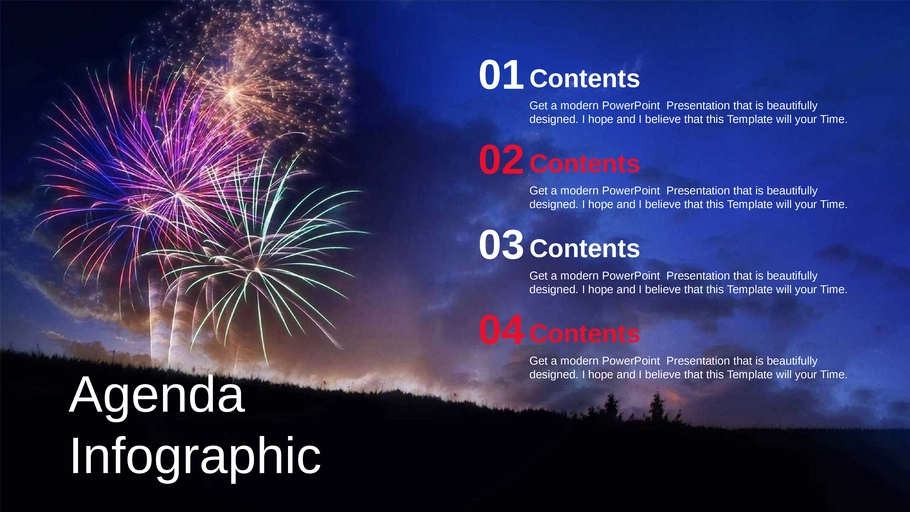 01 Contents

Get a modern PowerPoint Presentation that is beautifully designed. I hope and I believe that this Template will your Time.

02 Contents

Get a modern PowerPoint Presentation that is beautifully designed. I hope and I believe that this Template will your Time.

03 Contents

Get a modern PowerPoint Presentation that is beautifully designed. I hope and I believe that this Template will your Time.

04 Contents

Get a modern PowerPoint Presentation that is beautifully designed. I hope and I believe that this Template will your Time.

Agenda Infographic